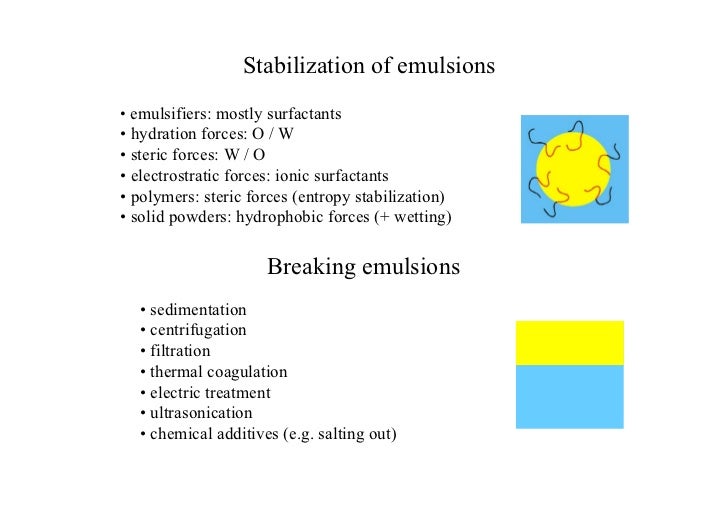 Stabilization of emulsions

• emulsifiers: mostly surfactants
• hydration forces: O / W
• steric forces: W / O
• electrostratic forces: ionic surfactants
• polymers: steric forces (entropy stabilization)
• solid powders: hydrophobic forces (+ wetting)

Breaking emulsions

• sedimentation
• centrifugation
• filtration
• thermal coagulation
• electric treatment
• ultrasonication
• chemical additives (e.g. salting out)